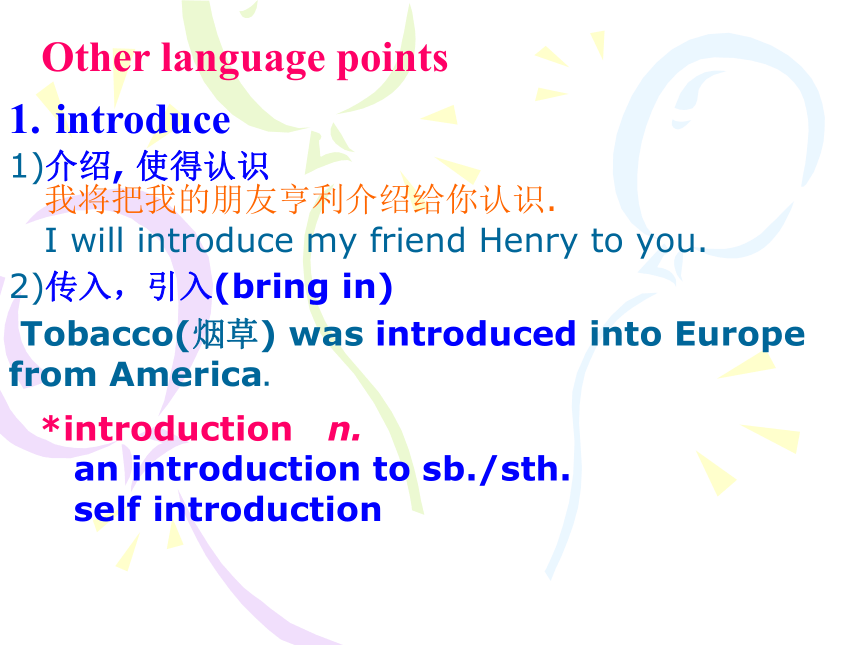 Other language points

1. introduce

1)介绍, 使得认识
我将把我的朋友亨利介绍给你认识.
I will introduce my friend Henry to you.

2)传入，引入(bring in)
Tobacco(烟草) was introduced into Europe from America.

*introduction n.
an introduction to sb./sth.
self introduction